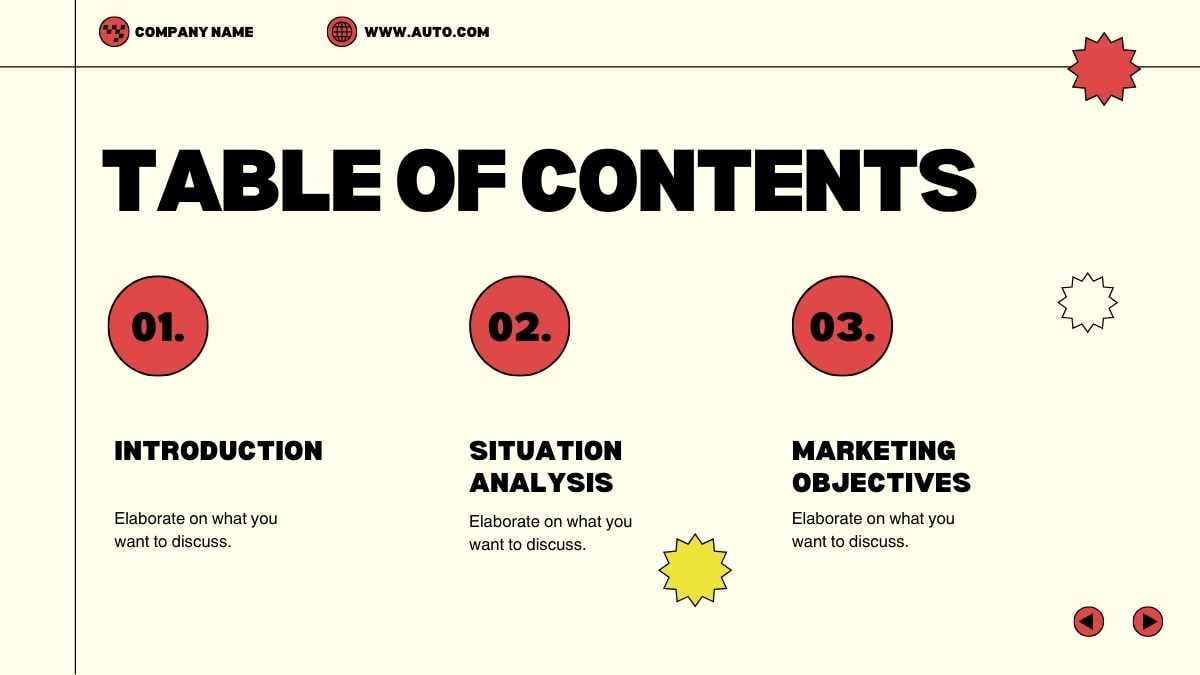 COMPANY NAME

WWW.AUTO.COM

TABLE OF CONTENTS

01.

INTRODUCTION

Elaborate on what you want to discuss.

02.

SITUATION ANALYSIS

Elaborate on what you want to discuss.

03.

MARKETING OBJECTIVES

Elaborate on what you want to discuss.